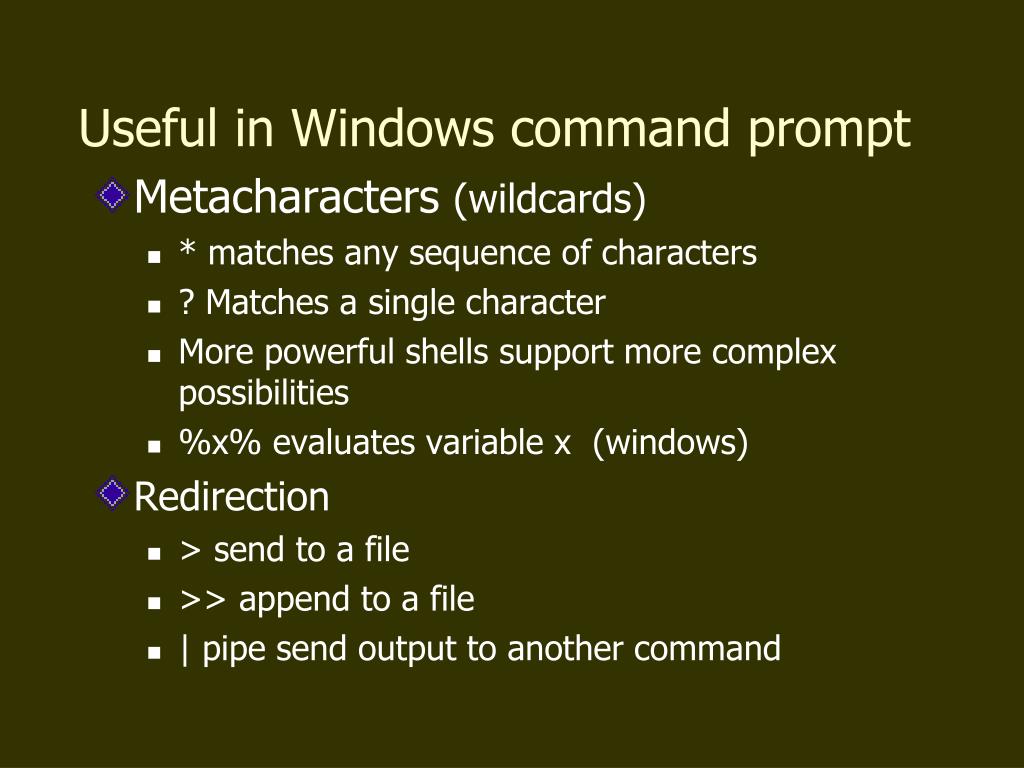 Useful in Windows command prompt

Metacharacters (wildcards)

* matches any sequence of characters

? Matches a single character

More powerful shells support more complex possibilities

%x% evaluates variable x (windows)

Redirection

> send to a file

>> append to a file

| pipe send output to another command